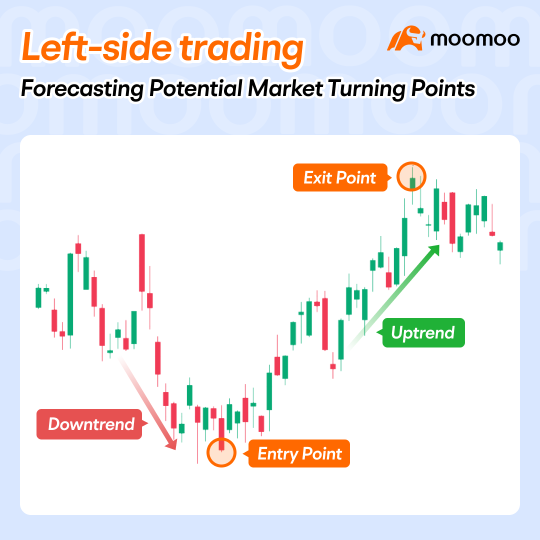 Left-side trading

moomoo

Forecasting Potential Market Turning Points

Exit Point

Uptrend

Downtrend

Entry Point